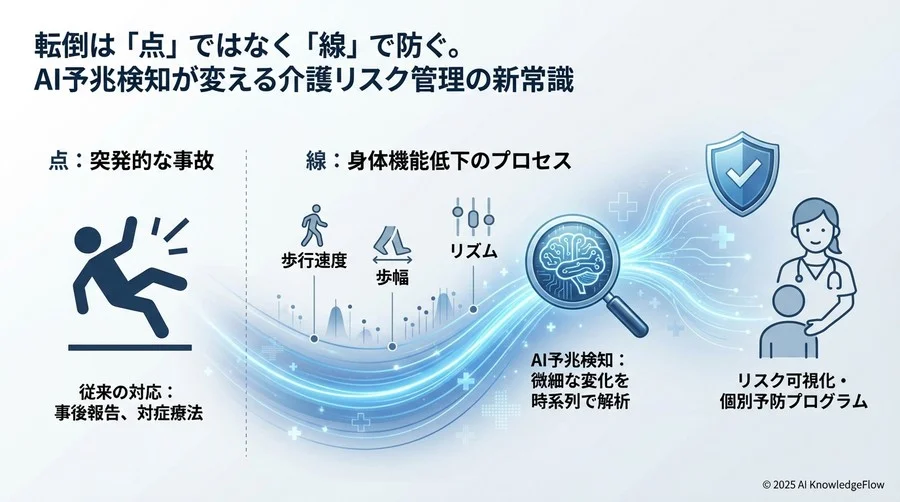 転倒は「点」ではなく「線」で防ぐ。
AI予兆検知が変える介護リスク管理の新常識

点：突発的な事故

従来の対応：
事後報告、対症療法

線：身体機能低下のプロセス

歩行速度

歩幅

リズム

AI予兆検知：
微細な変化を
時系列で解析

リスク可視化・
個別予防プログラム

© 2025 AI KnowledgeFlow